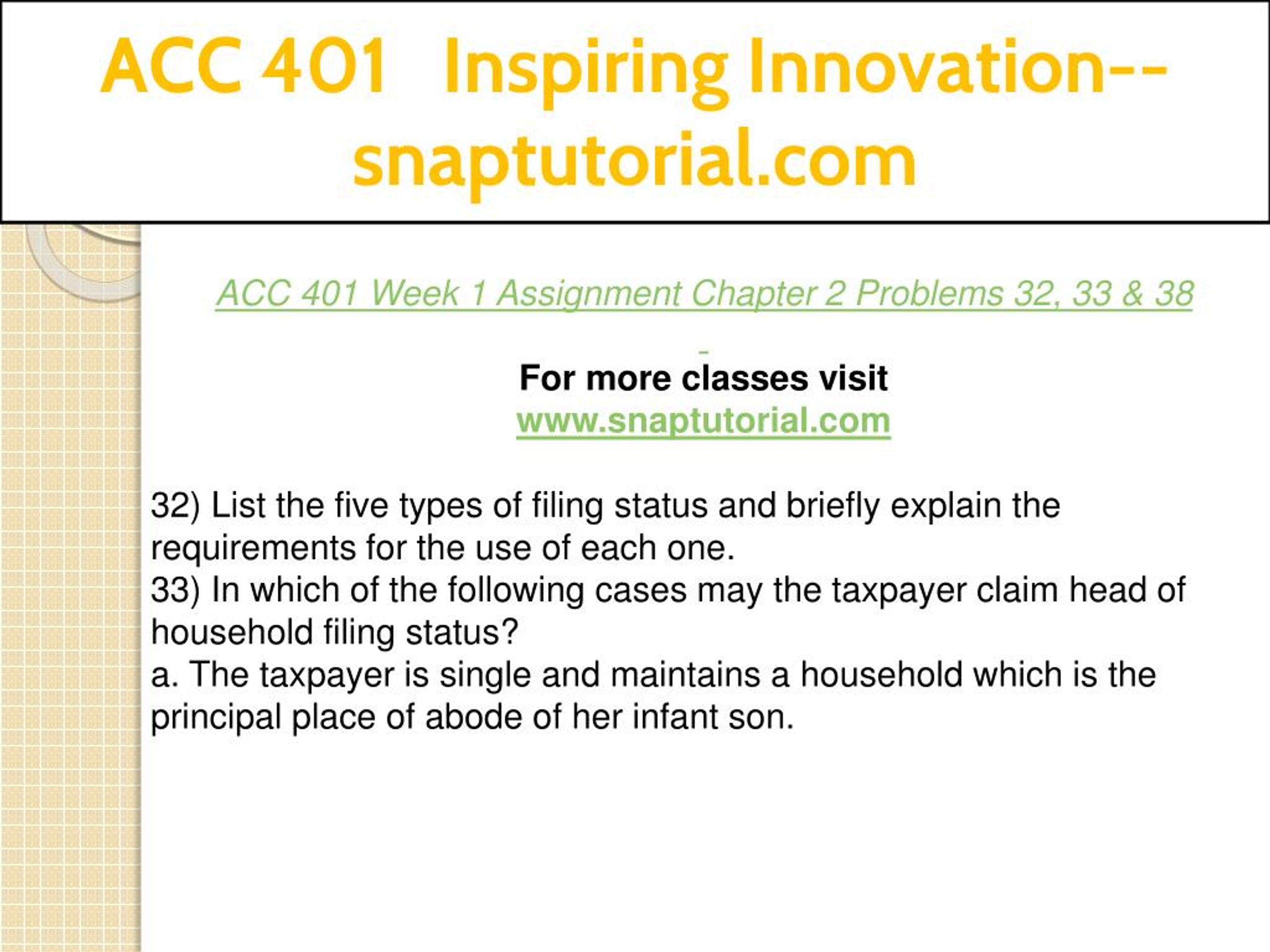 ACC 401 Inspiring Innovation--snaptutorial.com

ACC 401 Week 1 Assignment Chapter 2 Problems 32, 33 & 38

For more classes visit
www.snaptutorial.com

32) List the five types of filing status and briefly explain the requirements for the use of each one.
33) In which of the following cases may the taxpayer claim head of household filing status?
a. The taxpayer is single and maintains a household which is the principal place of abode of her infant son.